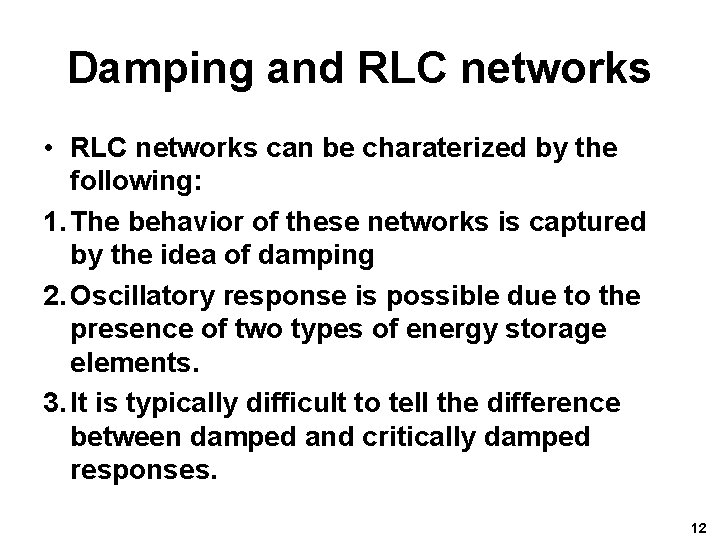 Damping and RLC networks

• RLC networks can be charaterized by the following:

1. The behavior of these networks is captured by the idea of damping

2. Oscillatory response is possible due to the presence of two types of energy storage elements.

3. It is typically difficult to tell the difference between damped and critically damped responses.

12